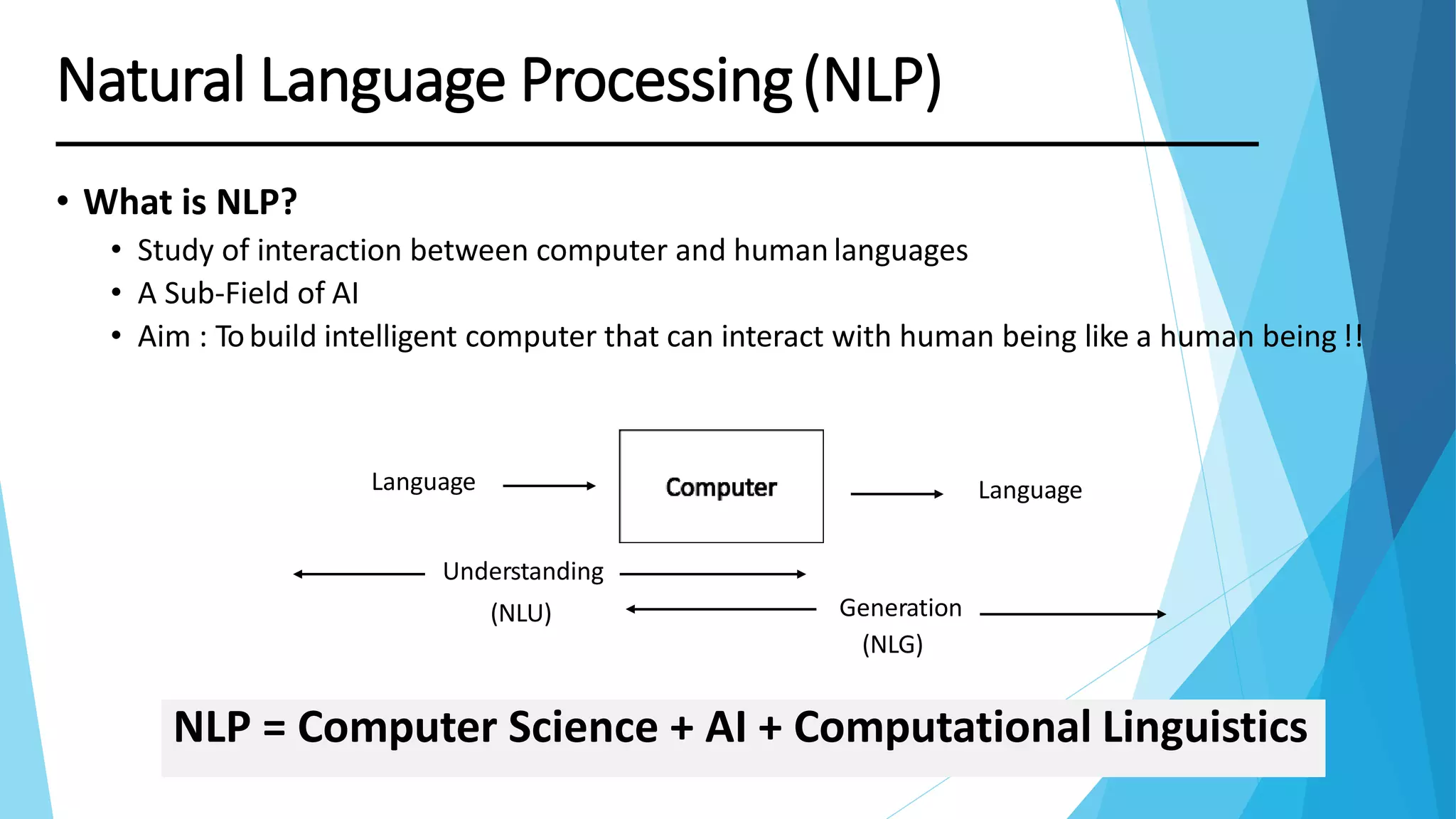 Natural Language Processing (NLP)

• What is NLP?
• Study of interaction between computer and human languages
• A Sub-Field of AI
• Aim : To build intelligent computer that can interact with human being like a human being !!

Language

Computer

Language

Understanding
(NLU)

Generation
(NLG)

NLP = Computer Science + AI + Computational Linguistics